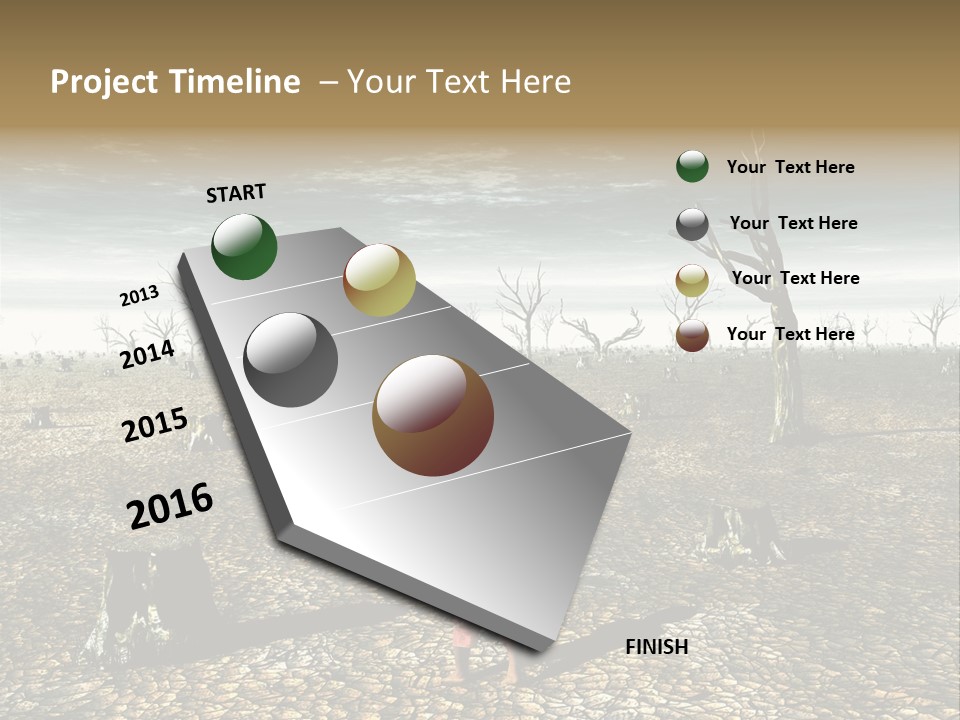 Project Timeline – Your Text Here

START

2013

2014

2015

2016

FINISH

Your Text Here

Your Text Here

Your Text Here

Your Text Here